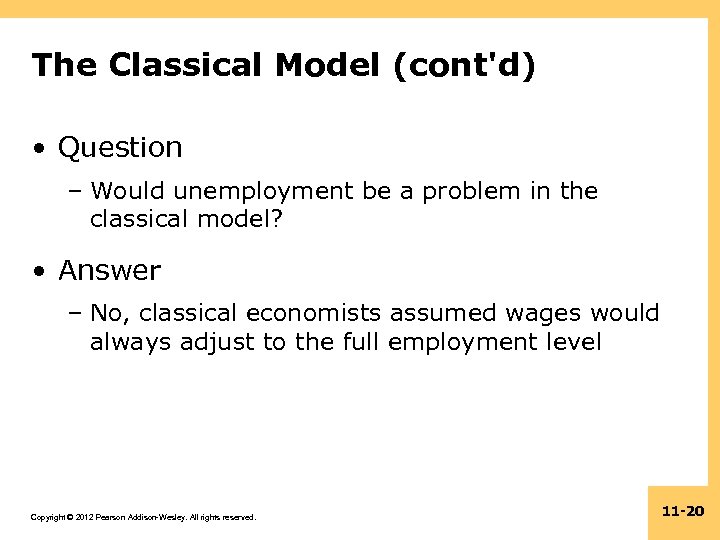 The Classical Model (cont'd)

• Question

– Would unemployment be a problem in the classical model?

• Answer

– No, classical economists assumed wages would always adjust to the full employment level

Copyright © 2012 Pearson Addison-Wesley. All rights reserved.

11-20